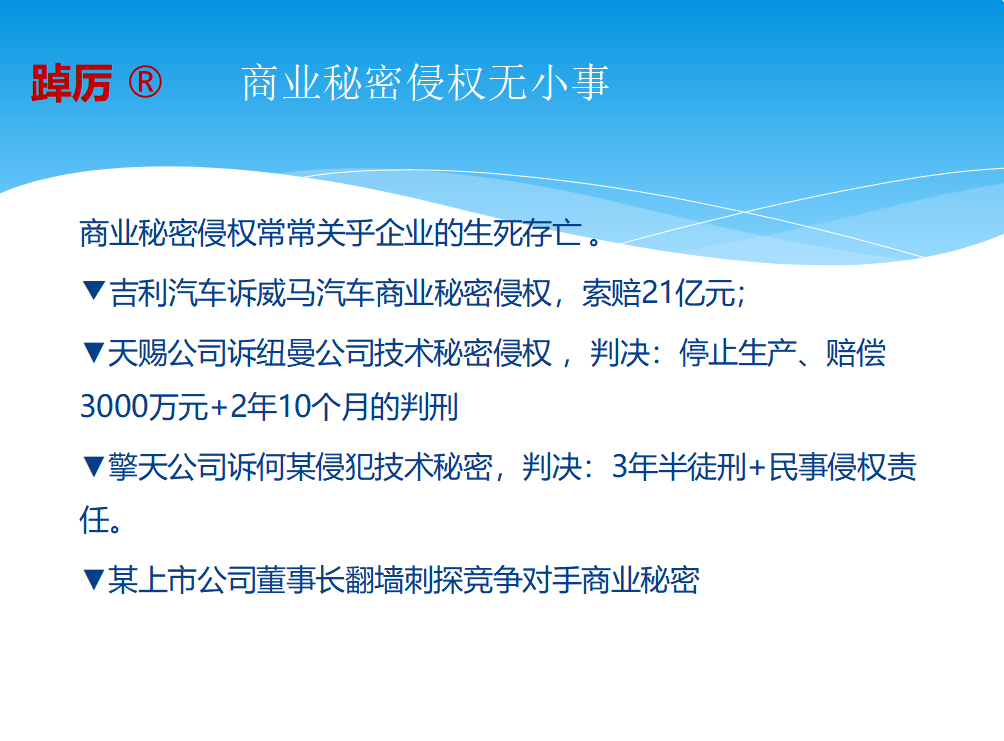 踔厉 ®　　商业秘密侵权无小事

商业秘密侵权常常关乎企业的生死存亡。

▼吉利汽车诉威马汽车商业秘密侵权，索赔21亿元;

▼天赐公司诉纽曼公司技术秘密侵权， 判决：停止生产、赔偿3000万元+2年10个月的判刑

▼擎天公司诉何某侵犯技术秘密，判决：3年半徒刑+民事侵权责任。

▼某上市公司董事长翻墙刺探竞争对手商业秘密